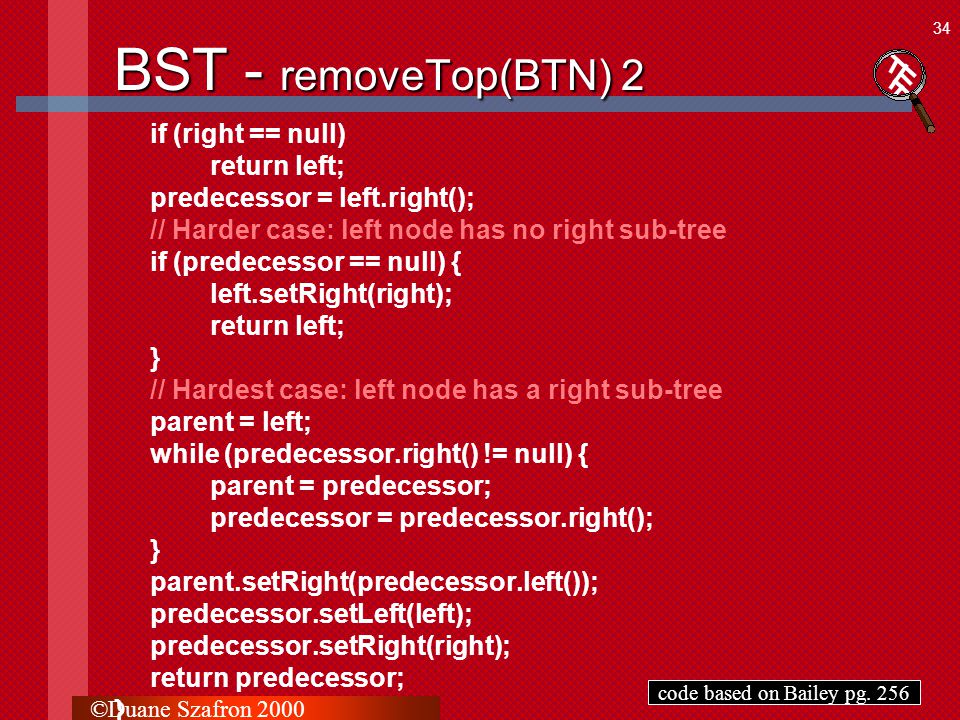 34

BST - removeTop(BTN) 2

if (right == null)
    return left;
predecessor = left.right();
// Harder case: left node has no right sub-tree
if (predecessor == null) {
    left.setRight(right);
    return left;
}
// Hardest case: left node has a right sub-tree
parent = left;
while (predecessor.right() != null) {
    parent = predecessor;
    predecessor = predecessor.right();
}
parent.setRight(predecessor.left());
predecessor.setLeft(left);
predecessor.setRight(right);
return predecessor;

code based on Bailey pg. 256

©Duane Szafron 2000